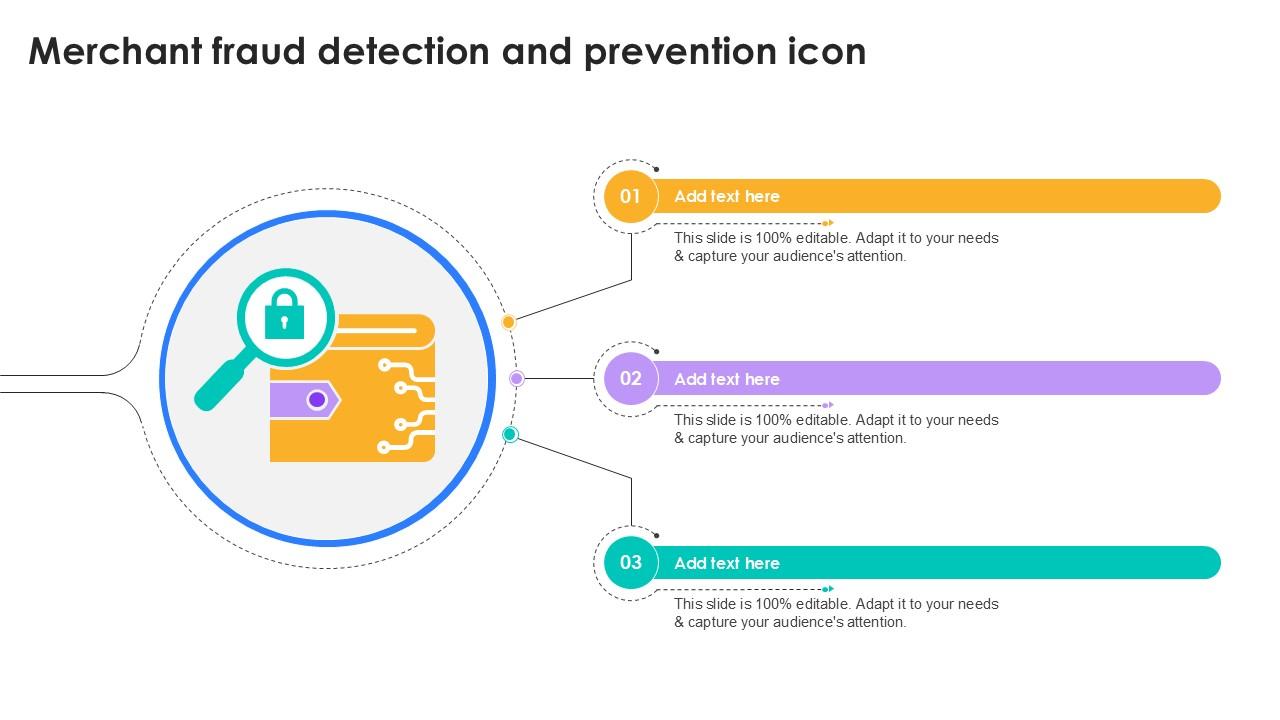 Merchant fraud detection and prevention icon

01
Add text here
This slide is 100% editable. Adapt it to your needs & capture your audience's attention.

02
Add text here
This slide is 100% editable. Adapt it to your needs & capture your audience's attention.

03
Add text here
This slide is 100% editable. Adapt it to your needs & capture your audience's attention.